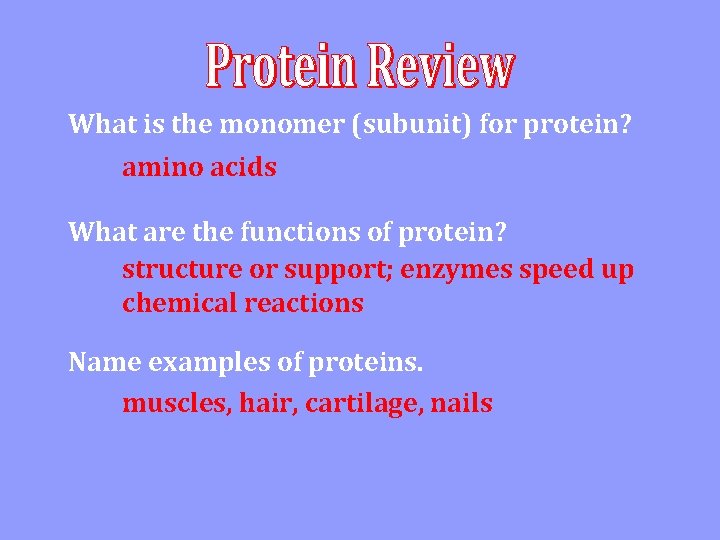 Protein Review

What is the monomer (subunit) for protein?

amino acids

What are the functions of protein?

structure or support; enzymes speed up chemical reactions

Name examples of proteins.

muscles, hair, cartilage, nails